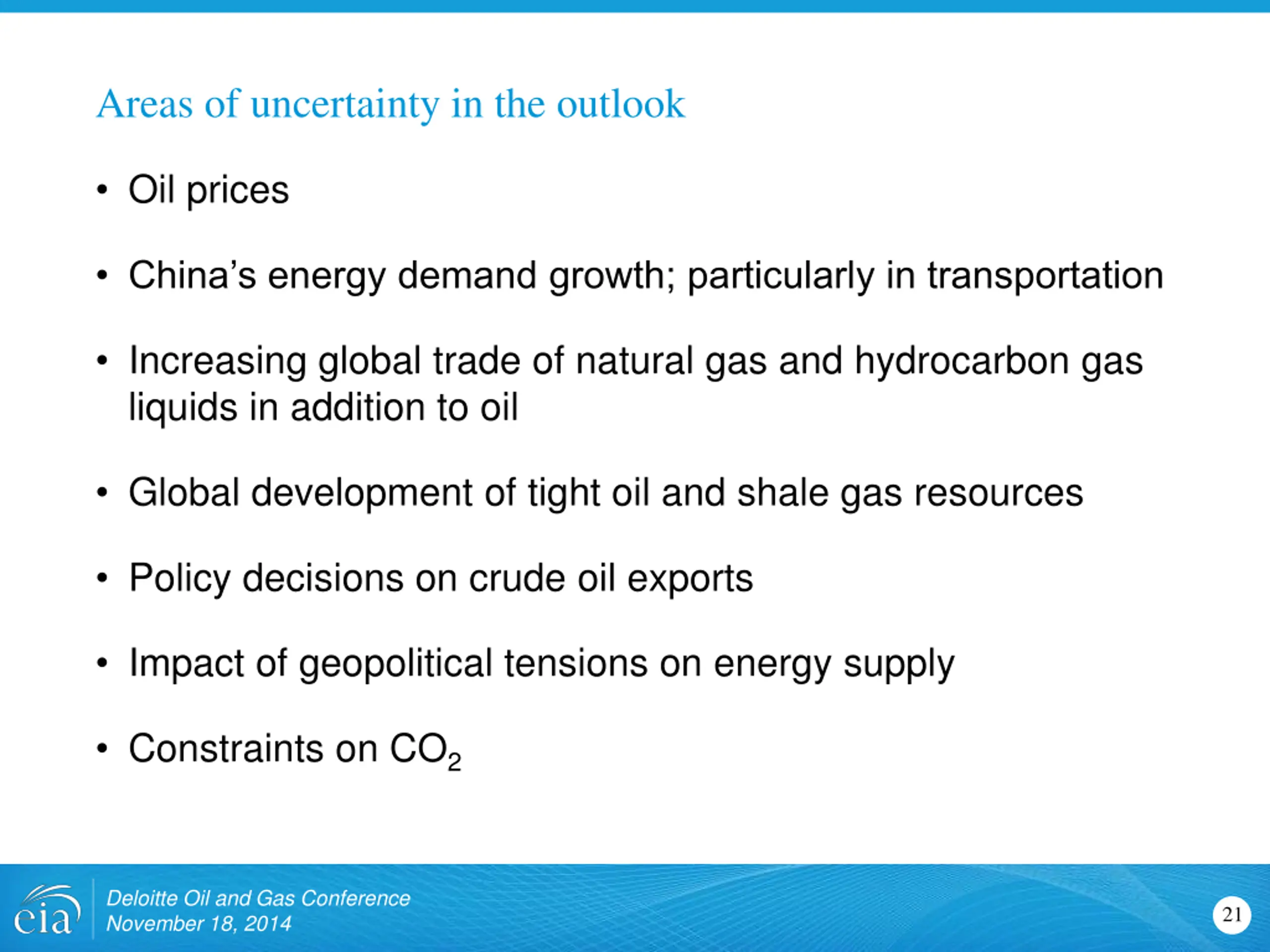 Areas of uncertainty in the outlook

• Oil prices

• China's energy demand growth; particularly in transportation

• Increasing global trade of natural gas and hydrocarbon gas liquids in addition to oil

• Global development of tight oil and shale gas resources

• Policy decisions on crude oil exports

• Impact of geopolitical tensions on energy supply

• Constraints on $CO_2$

eia

Deloitte Oil and Gas Conference
November 18, 2014

21